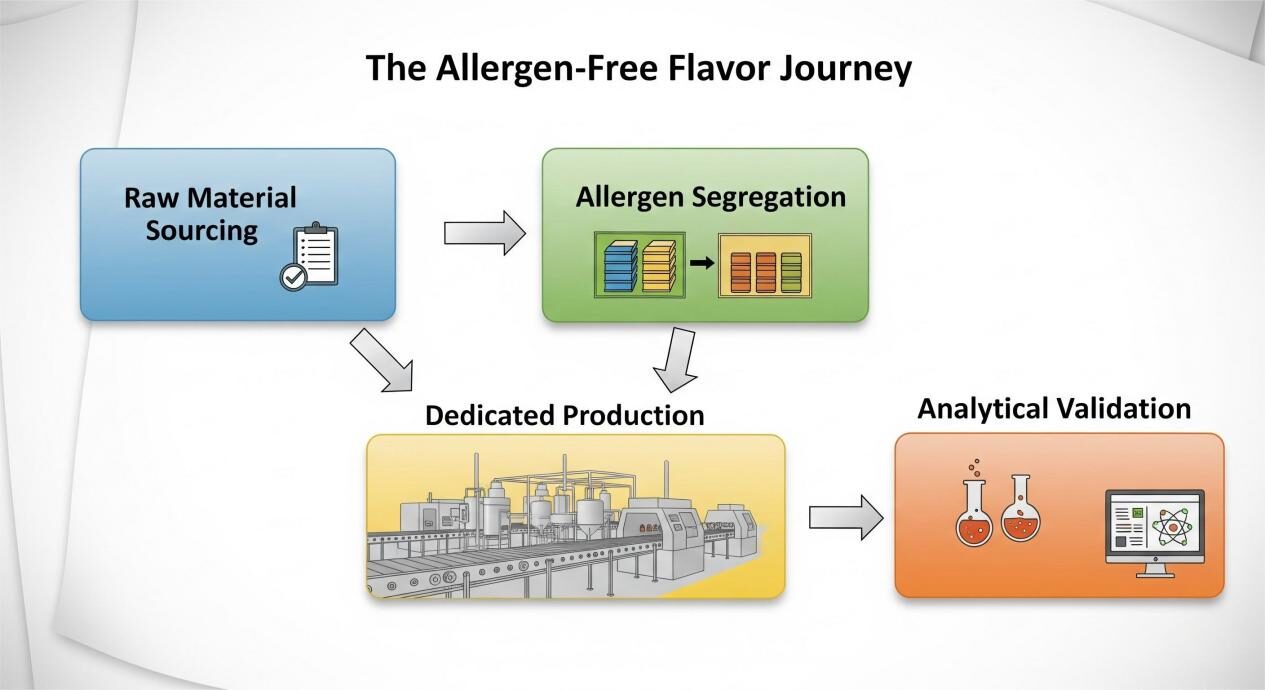 The Allergen-Free Flavor Journey

Raw Material Sourcing

Allergen Segregation

Dedicated Production

Analytical Validation